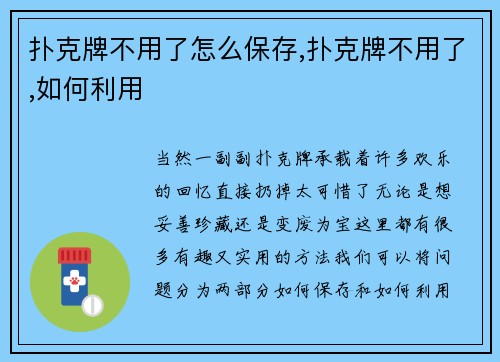 扑克牌不用了怎么保存,扑克牌不用了,如何利用

当然一副副扑克牌承载着许多欢乐的回忆直接扔掉太可惜了无论是想妥善珍藏还是变废为宝这里都有很多有趣又实用的方法我们可以将问题分为两部分如何保存和如何利用